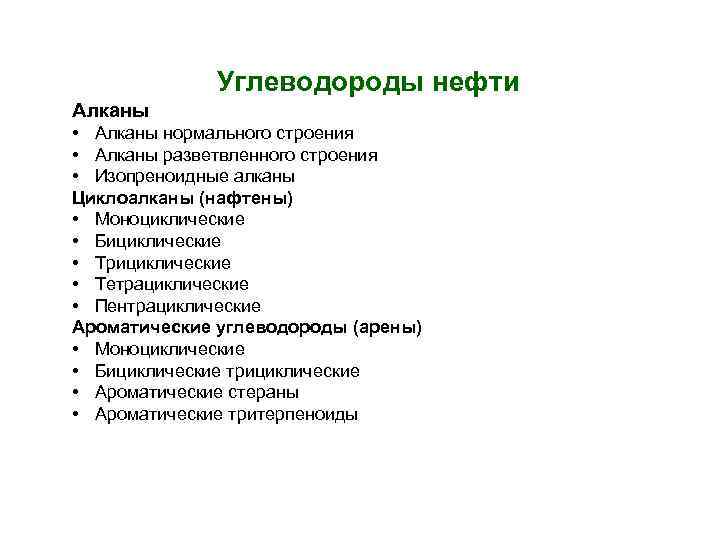 Углеводороды нефти

Алканы
• Алканы нормального строения
• Алканы разветвленного строения
• Изопреноидные алканы
Циклоалканы (нафтены)
• Моноциклические
• Бициклические
• Трициклические
• Тетрациклические
• Пентрациклические
Ароматические углеводороды (арены)
• Моноциклические
• Бициклические трициклические
• Ароматические стераны
• Ароматические тритерпеноиды